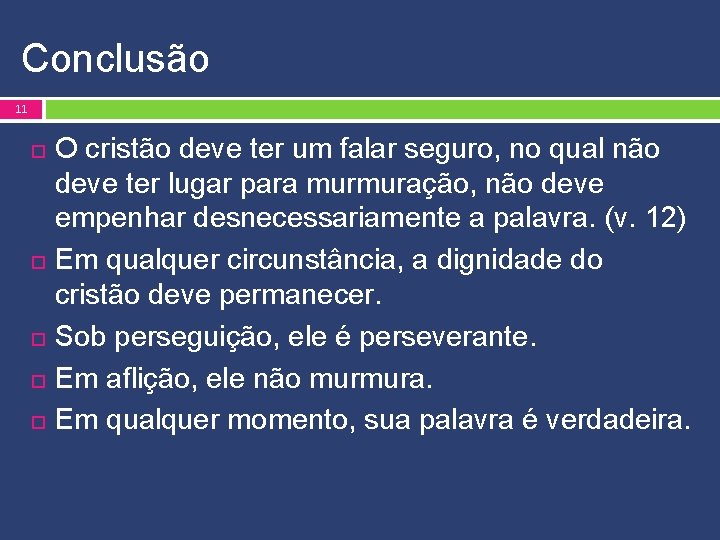 Conclusão

11

O cristão deve ter um falar seguro, no qual não deve ter lugar para murmuração, não deve empenhar desnecessariamente a palavra. (v. 12)

Em qualquer circunstância, a dignidade do cristão deve permanecer.

Sob perseguição, ele é perseverante.

Em aflição, ele não murmura.

Em qualquer momento, sua palavra é verdadeira.